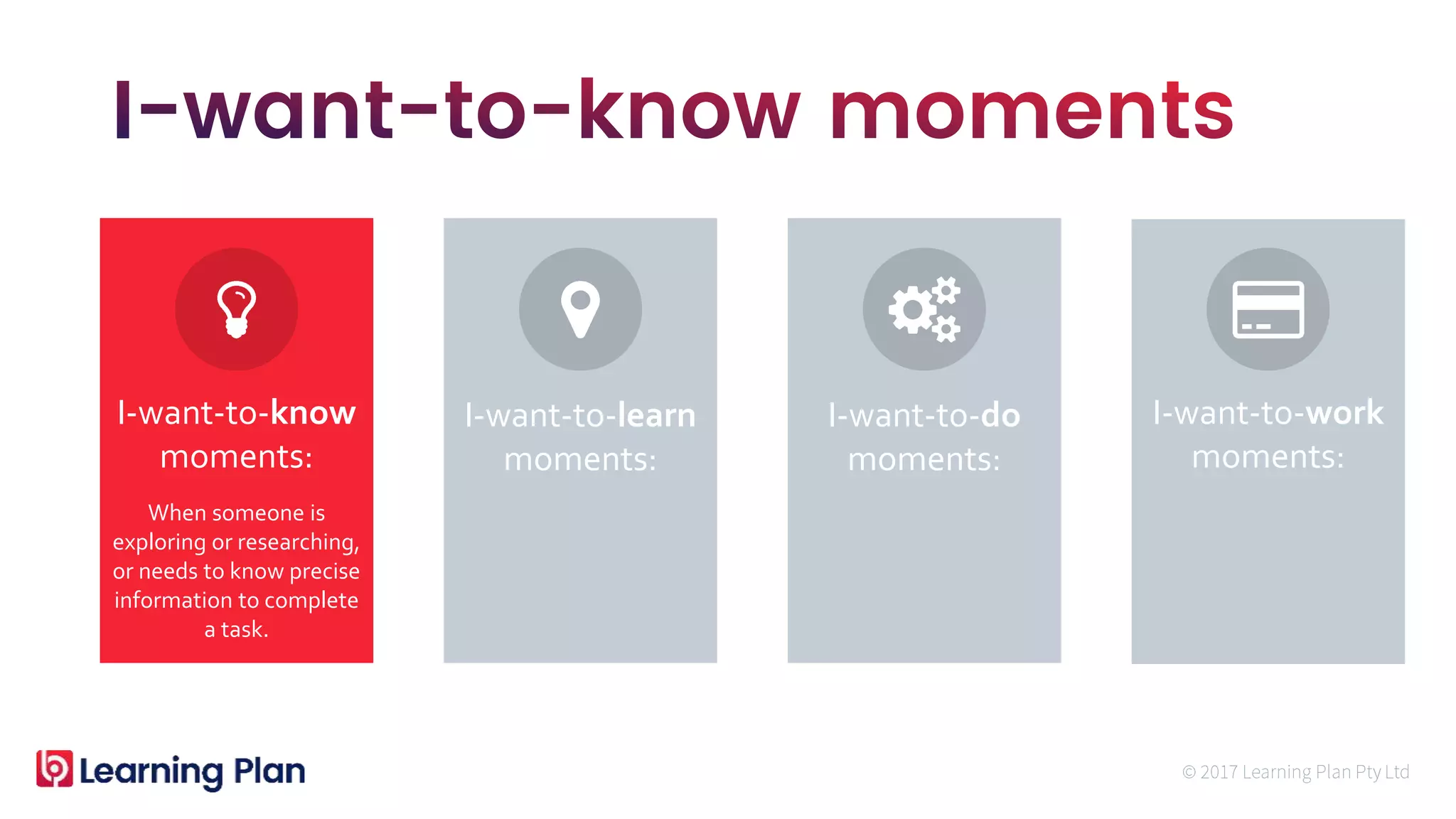 I-want-to-know moments

I-want-to-know moments:

When someone is exploring or researching, or needs to know precise information to complete a task.

I-want-to-learn moments:

I-want-to-do moments:

I-want-to-work moments:

Learning Plan

© 2017 Learning Plan Pty Ltd